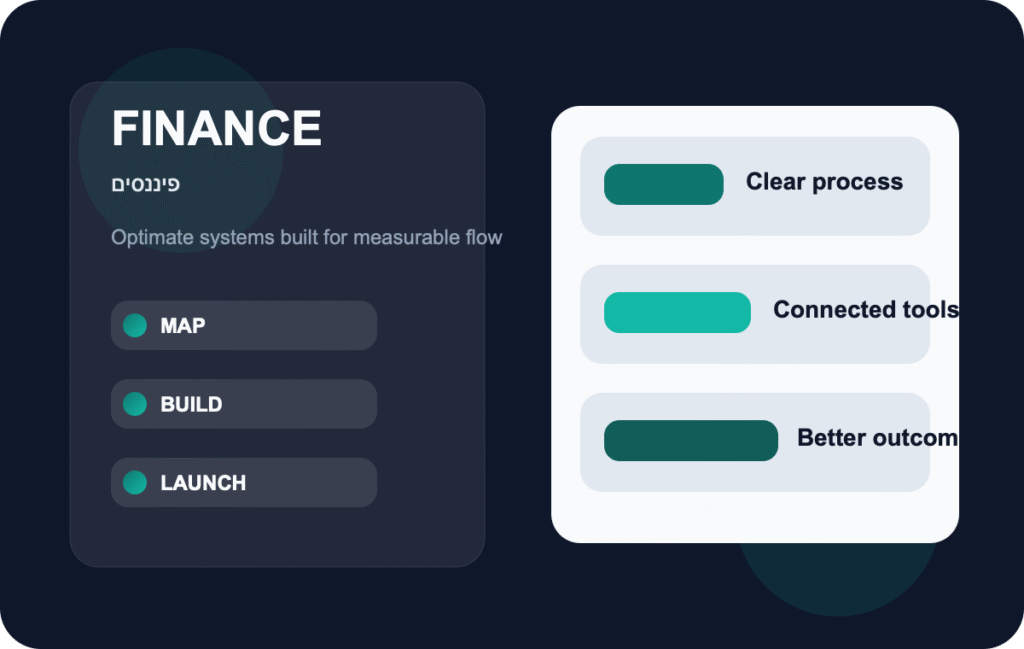 FINANCE

פיננסים

Optimate systems built for measurable flow

MAP

BUILD

LAUNCH

Clear process

Connected tools

Better outcom